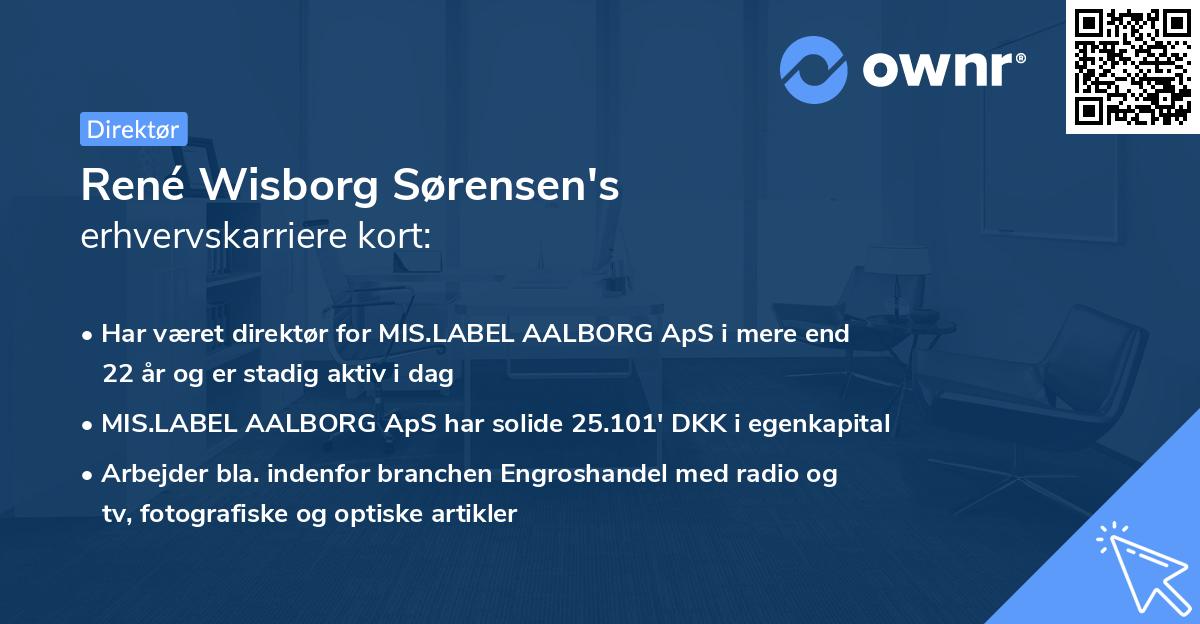 ownr®

Direktør

René Wisborg Sørensen's erhvervskarriere kort:

• Har været direktør for MIS.LABEL AALBORG ApS i mere end 22 år og er stadig aktiv i dag

• MIS.LABEL AALBORG ApS har solide 25.101' DKK i egenkapital

• Arbejder bla. indenfor branchen Engroshandel med radio og tv, fotografiske og optiske artikler